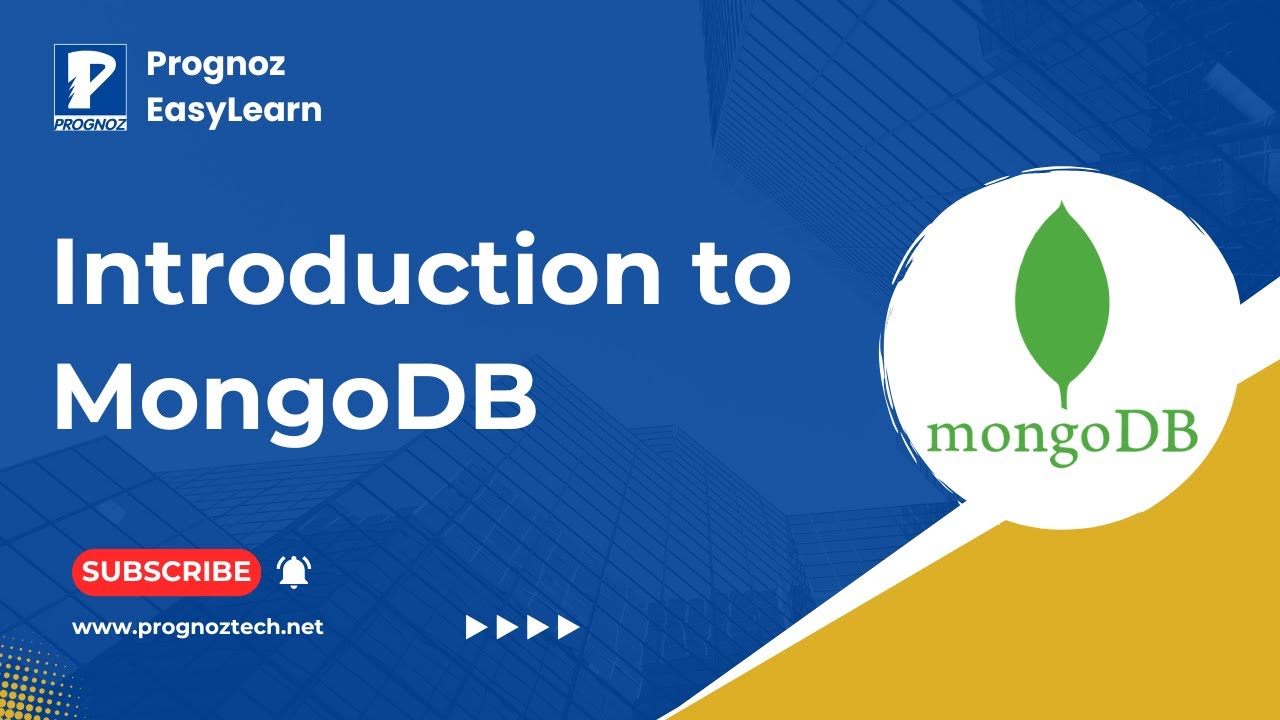 PROGNOZ

Prognoz EasyLearn

Introduction to MongoDB

mongoDB

SUBSCRIBE

www.prognoztech.net